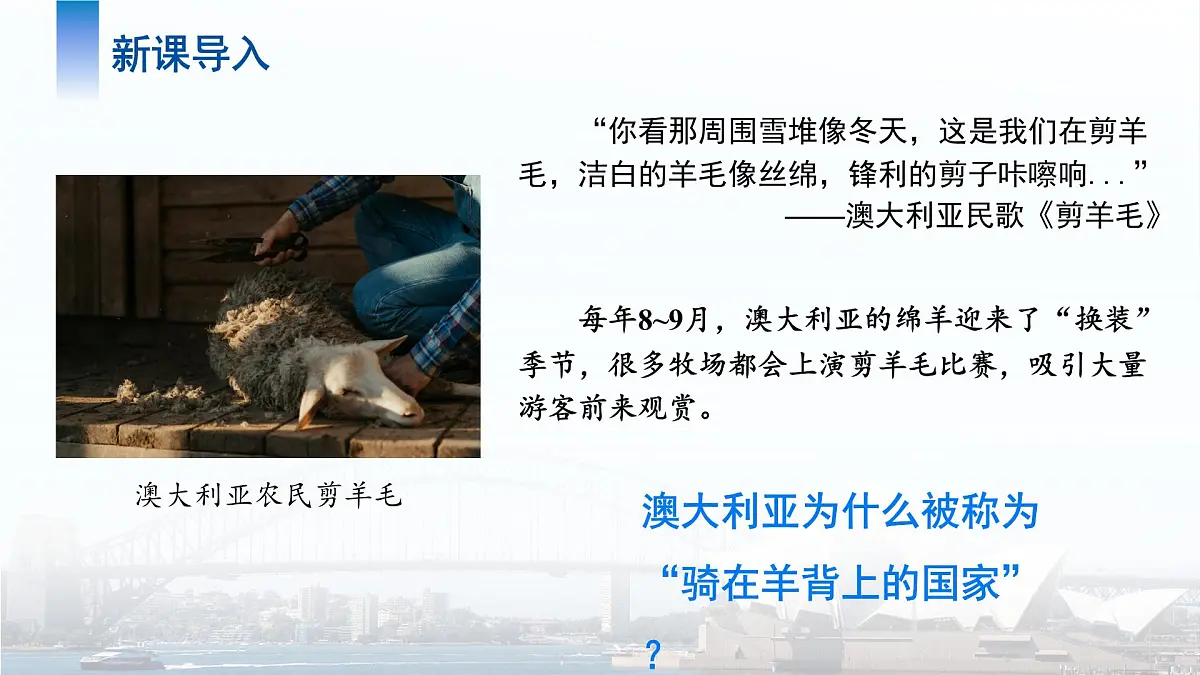 新课导入

“你看那周围雪堆像冬天，这是我们在剪羊毛，洁白的羊毛像丝绵，锋利的剪子咔嚓响...”
——澳大利亚民歌《剪羊毛》

每年8~9月，澳大利亚的绵羊迎来了“换装”季节，很多牧场都会上演剪羊毛比赛，吸引大量游客前来观赏。

澳大利亚农民剪羊毛

澳大利亚为什么被称为“骑在羊背上的国家”？